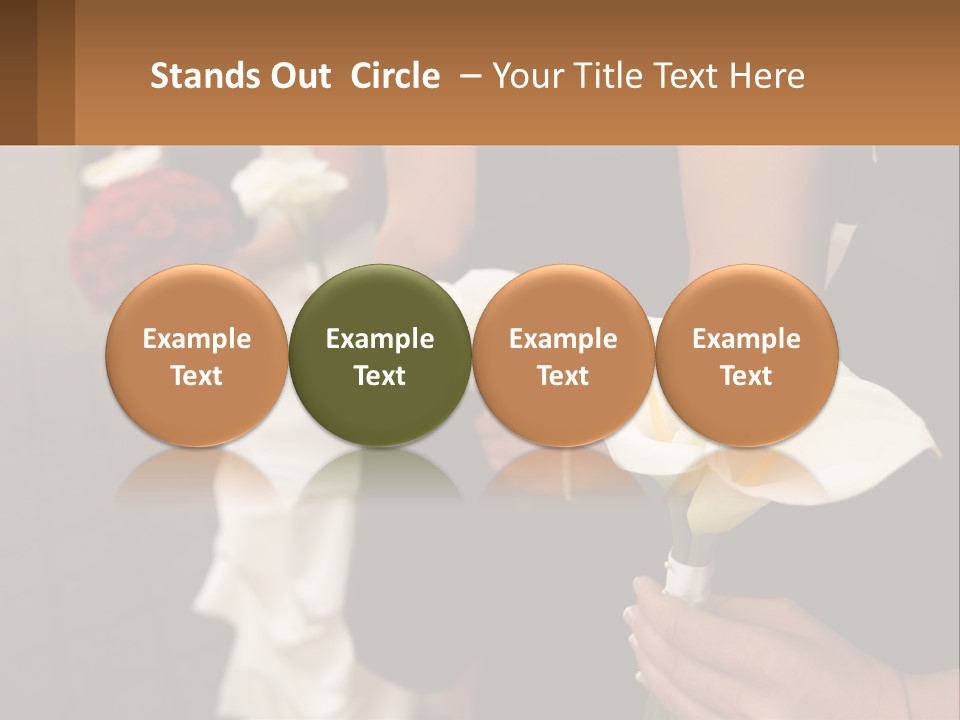 Stands Out  Circle  – Your Title Text Here

Example Text

Example Text

Example Text

Example Text